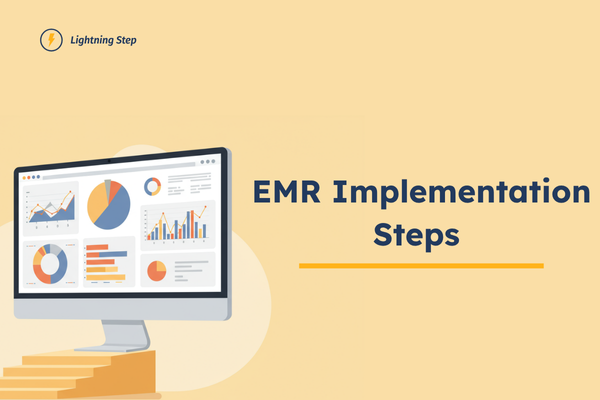 Lightning Step

EMR Implementation Steps